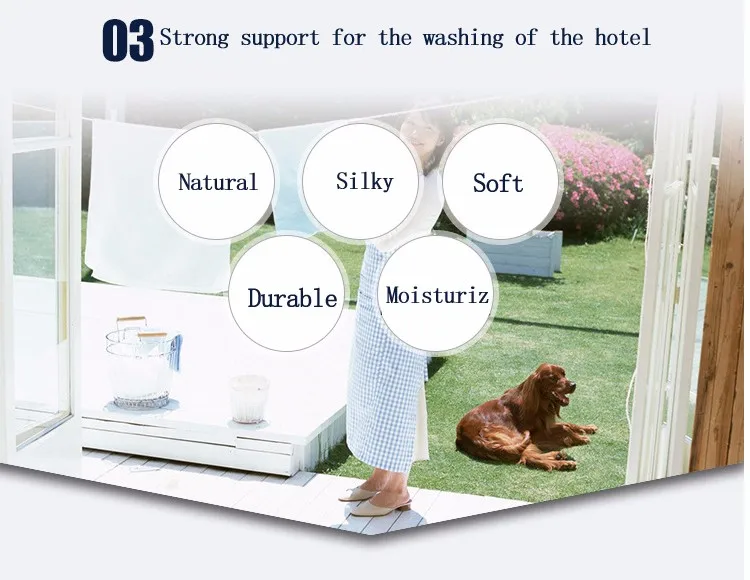 03 Strong support for the washing of the hotel

Natural

Silky

Soft

Durable

Moisturiz